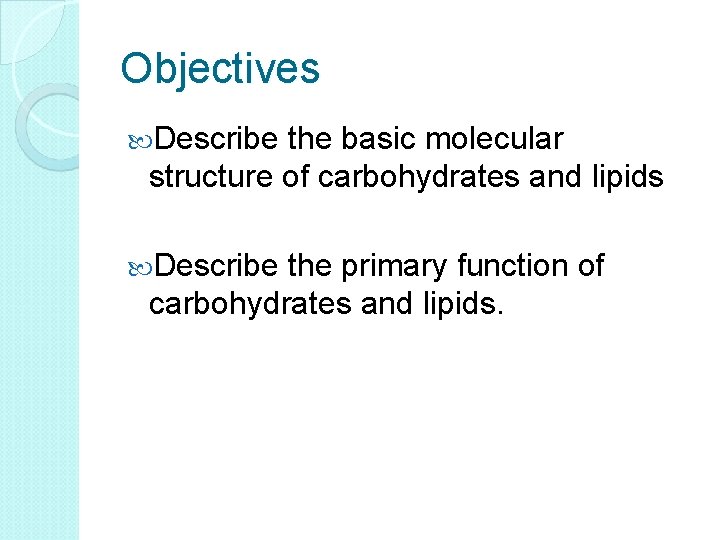 Objectives

Describe the basic molecular structure of carbohydrates and lipids

Describe the primary function of carbohydrates and lipids.